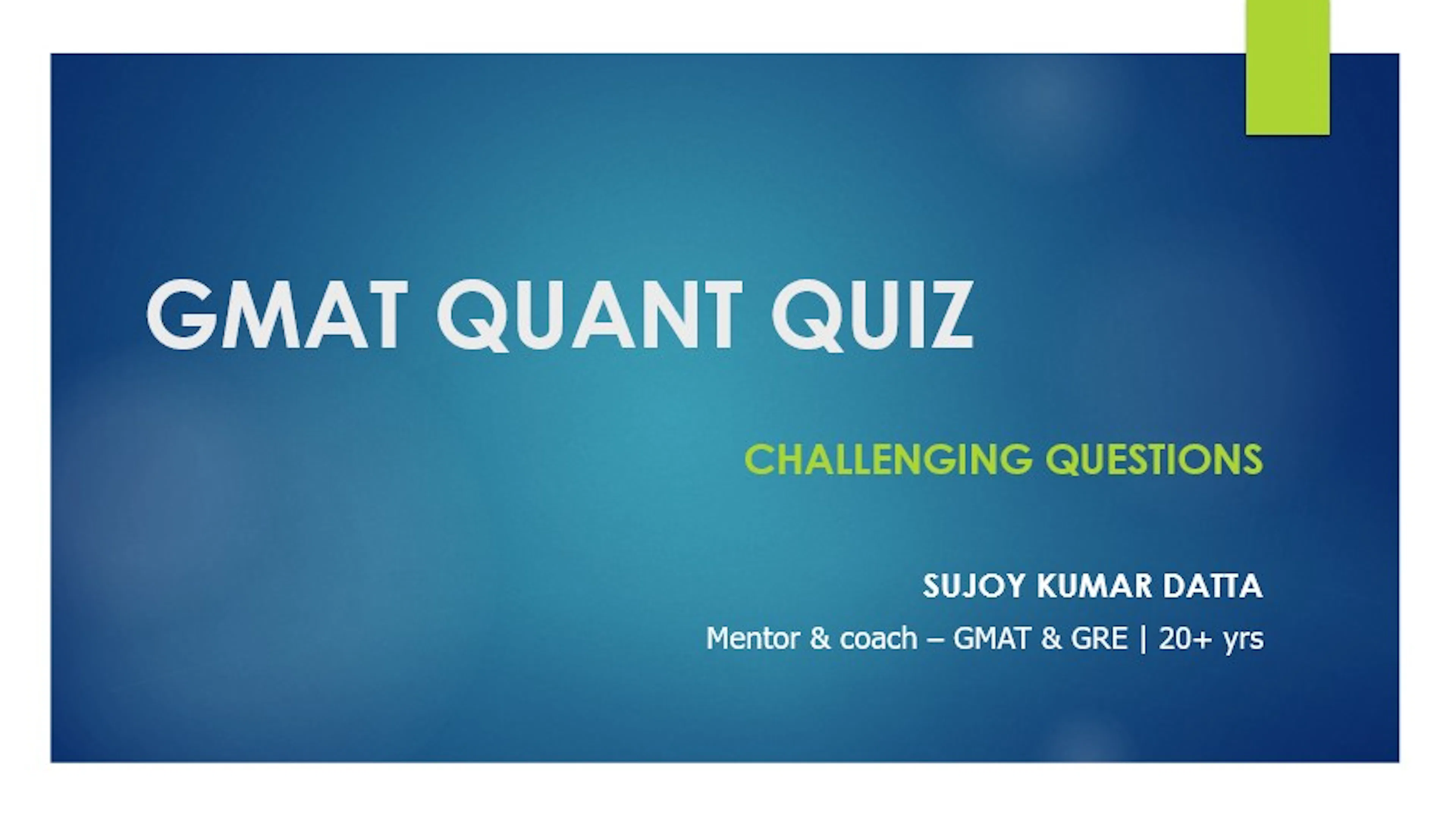 GMAT QUANT QUIZ

CHALLENGING QUESTIONS

SUJOY KUMAR DATTA

Mentor & coach – GMAT & GRE | 20+ yrs